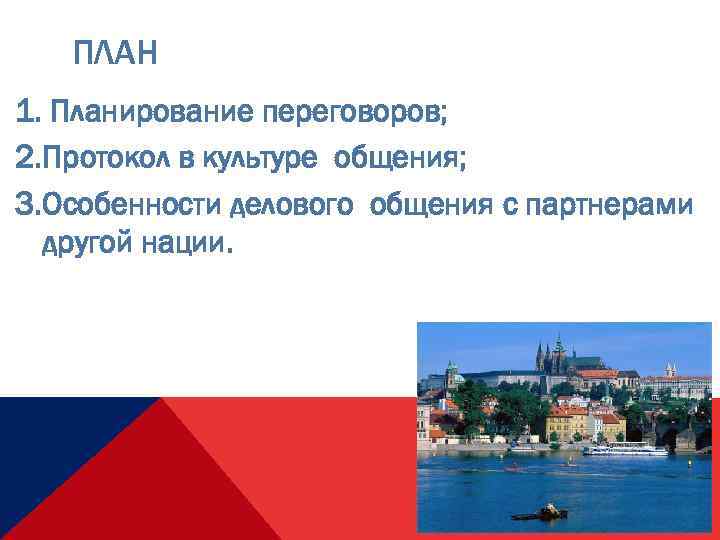 ПЛАН

1. Планирование переговоров;

2.Протокол в культуре общения;

3.Особенности делового общения с партнерами другой нации.